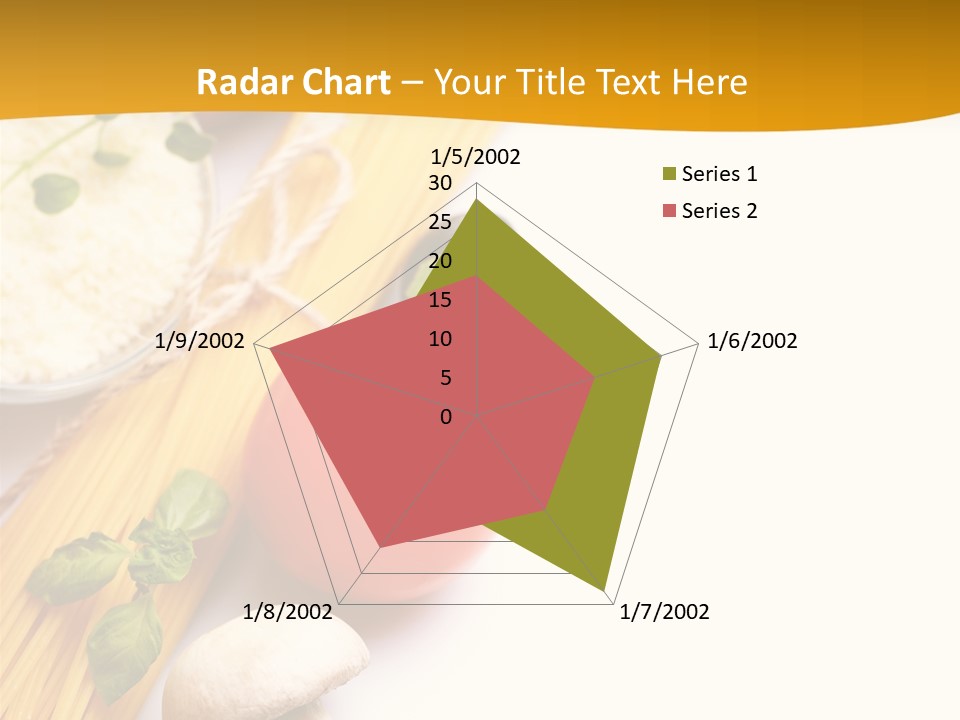 Radar Chart – Your Title Text Here

1/5/2002
30
25
20
15
10
5
0
1/6/2002
1/7/2002
1/8/2002
1/9/2002

Series 1
Series 2